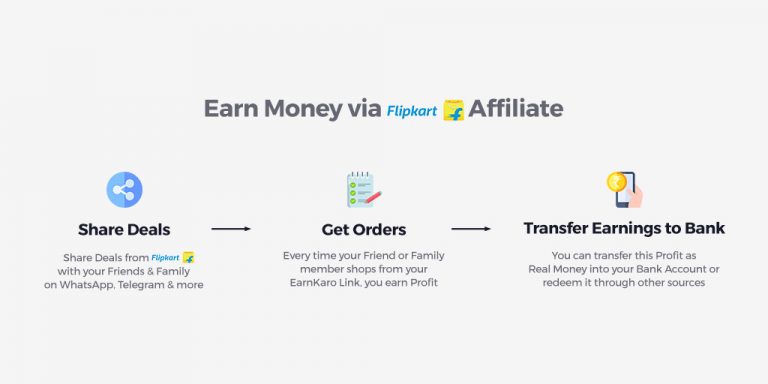 Earn Money via Flipkart Affiliate

Share Deals

Share Deals from Flipkart with your Friends & Family on WhatsApp, Telegram & more

Get Orders

Every time your Friend or Family member shops from your EarnKaro Link, you earn Profit

Transfer Earnings to Bank

You can transfer this Profit as Real Money into your Bank Account or redeem it through other sources